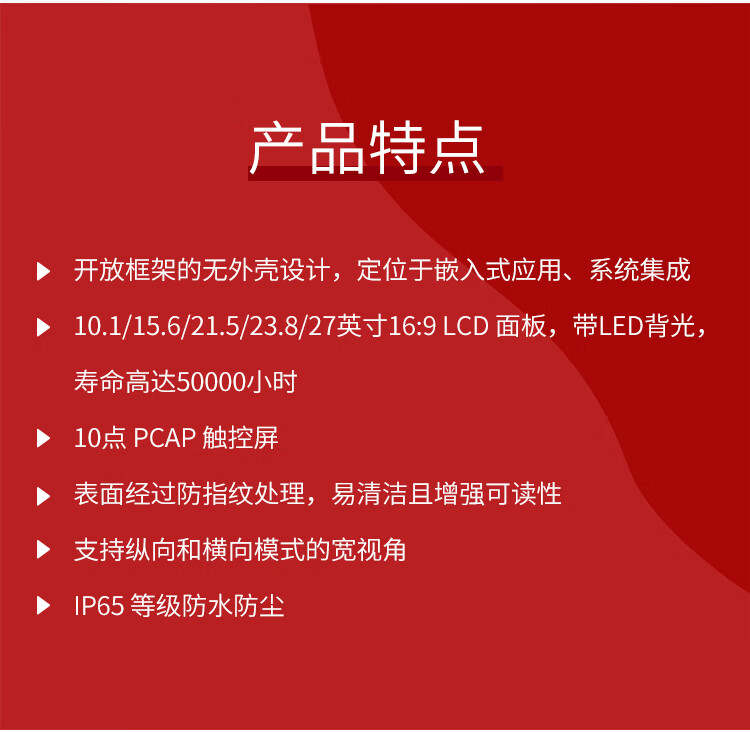 产品特点

▶ 开放框架的无外壳设计，定位于嵌入式应用、系统集成

▶ 10.1/15.6/21.5/23.8/27英寸16:9 LCD 面板，带LED背光，寿命高达50000小时

▶ 10点 PCAP 触控屏

▶ 表面经过防指纹处理，易清洁且增强可读性

▶ 支持纵向和横向模式的宽视角

▶ IP65 等级防水防尘